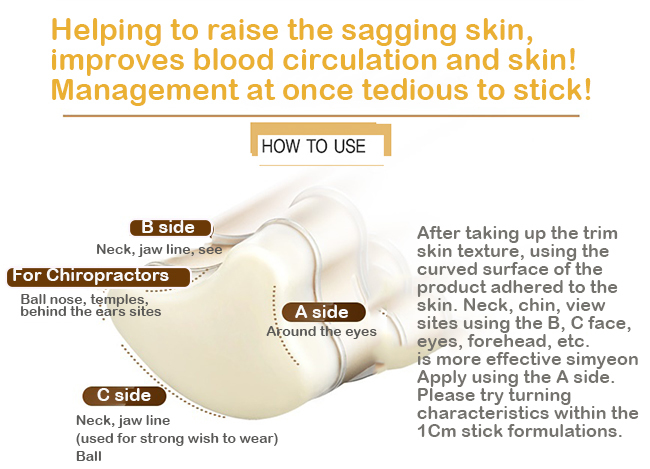 Helping to raise the sagging skin, improves blood circulation and skin! Management at once tedious to stick!

HOW TO USE

B side
Neck, jaw line, see

For Chiropractors
Ball nose, temples, behind the ears sites

A side
Around the eyes

C side
Neck, jaw line
(used for strong wish to wear)
Ball

After taking up the trim skin texture, using the curved surface of the product adhered to the skin. Neck, chin, view sites using the B, C face, eyes, forehead, etc. is more effective simyeon Apply using the A side. Please try turning characteristics within the 1Cm stick formulations.